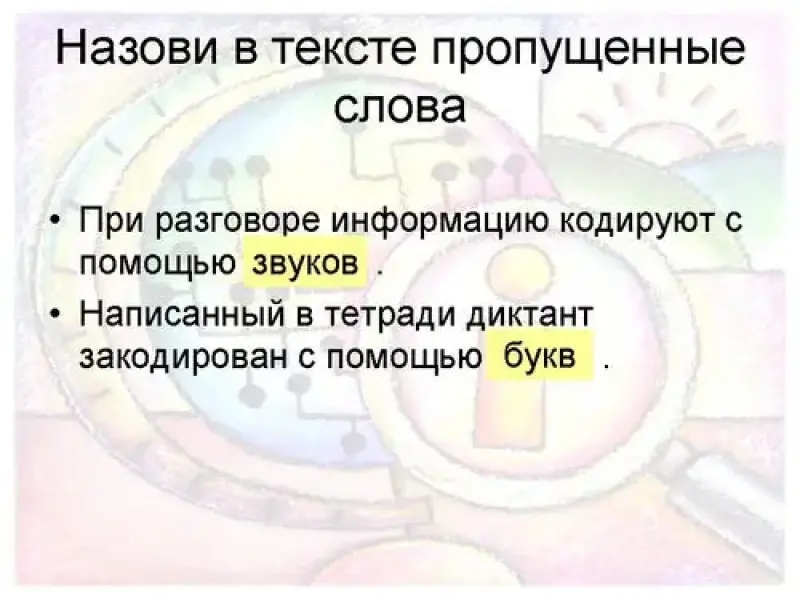 Назови в тексте пропущенные слова

• При разговоре информацию кодируют с помощью звуков .

• Написанный в тетради диктант закодирован с помощью букв .